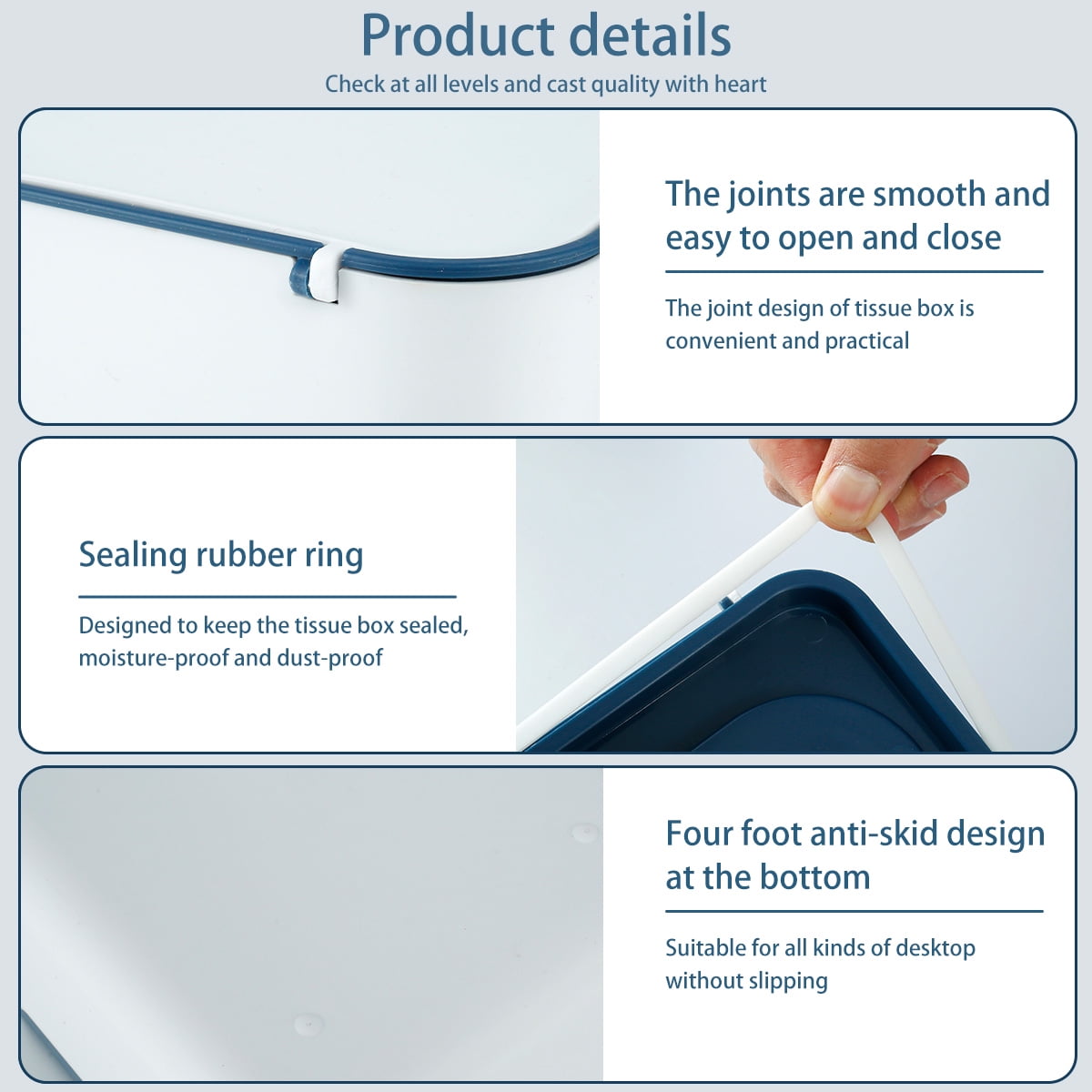 Product details
Check at all levels and cast quality with heart

The joints are smooth and easy to open and close

The joint design of tissue box is convenient and practical

Sealing rubber ring

Designed to keep the tissue box sealed, moisture-proof and dust-proof

Four foot anti-skid design at the bottom

Suitable for all kinds of desktop without slipping